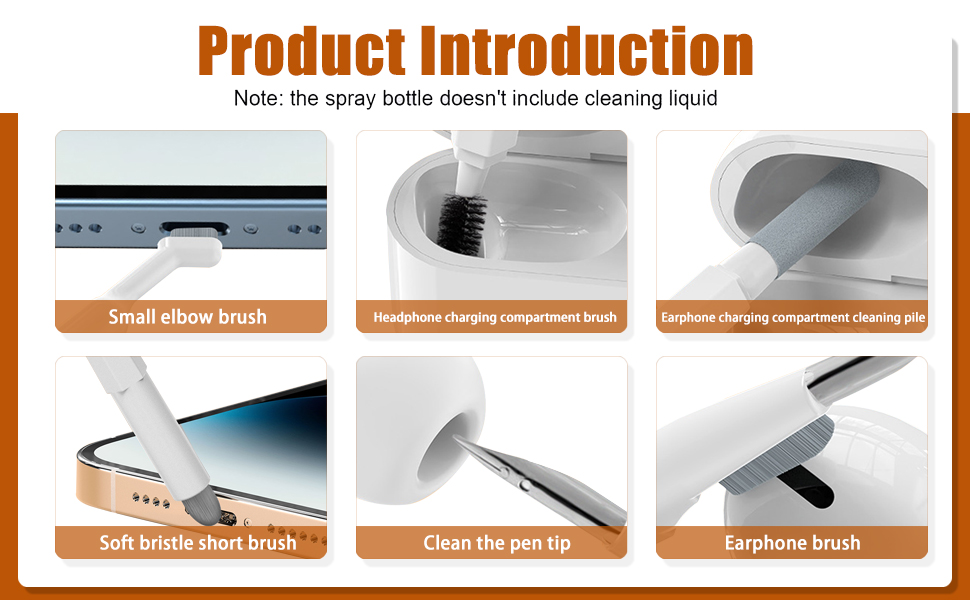 Product Introduction

Note: the spray bottle doesn't include cleaning liquid

Small elbow brush

Headphone charging compartment brush

Earphone charging compartment cleaning pile

Soft bristle short brush

Clean the pen tip

Earphone brush